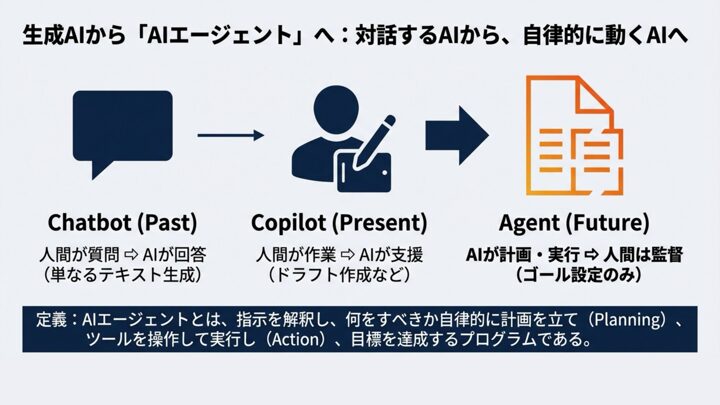 生成AIから「AIエージェント」へ：対話するAIから、自律的に動くAIへ

Chatbot (Past)
人間が質問 ⇨ AIが回答
（単なるテキスト生成）

Copilot (Present)
人間が作業 ⇨ AIが支援
（ドラフト作成など）

Agent (Future)
AIが計画・実行 ⇨ 人間は監督
（ゴール設定のみ）

定義：AIエージェントとは、指示を解釈し、何をすべきか自律的に計画を立て（Planning）、ツールを操作して実行し（Action）、目標を達成するプログラムである。